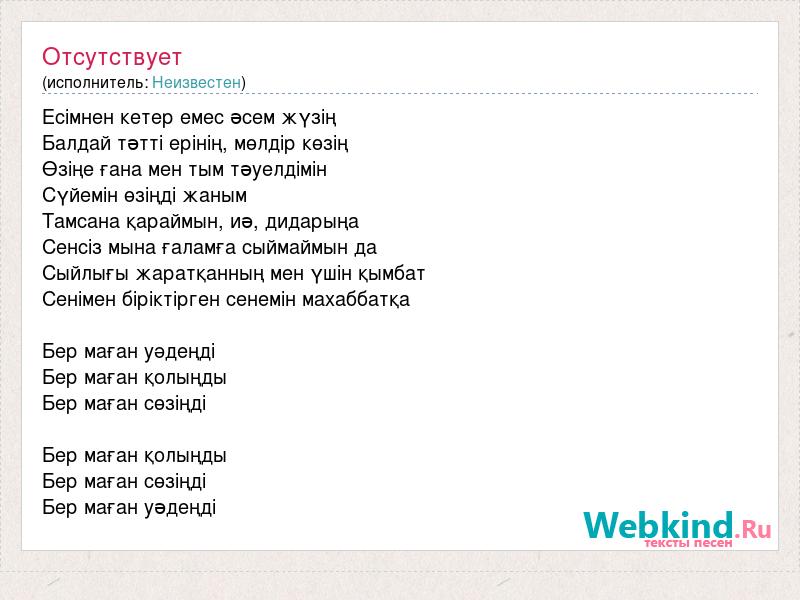 Отсутствует
(исполнитель: Неизвестен)

Есімнен кетер емес әсем жүзің
Балдай тәтті ерінің, мөлдір көзің
Өзіңе ғана мен тым тәуелдімін
Сүйемін өзіңді жаным
Тамсана қараймын, иә, дидарыңа
Сенсіз мына ғаламға сыймаймын да
Сыйлығы жаратқанның мен үшін қымбат
Сенімен біріктірген сенемін махаббатқа

Бер маған уәдеңді
Бер маған қолыңды
Бер маған сөзіңді

Бер маған қолыңды
Бер маған сөзіңді
Бер маған уәдеңді

Webkind.Ru
тексты песен